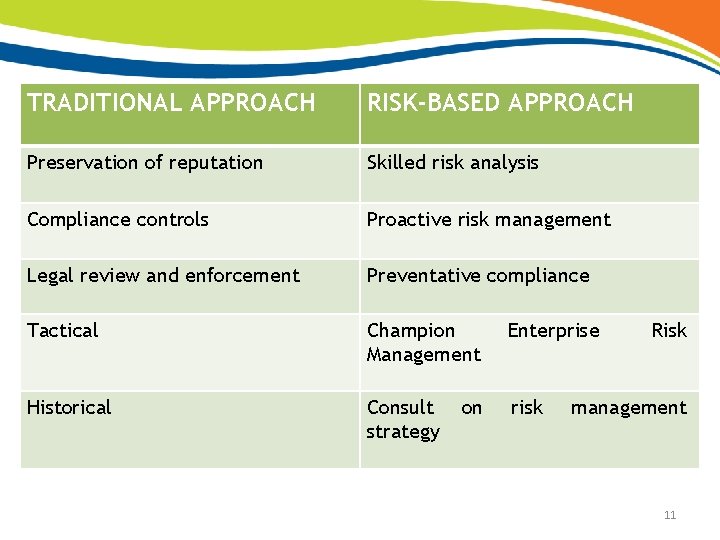 | TRADITIONAL APPROACH | RISK-BASED APPROACH |
|---|---|
| Preservation of reputation | Skilled risk analysis |
| Compliance controls | Proactive risk management |
| Legal review and enforcement | Preventative compliance |
| Tactical | Champion Enterprise Risk Management |
| Historical | Consult on risk management strategy |

11